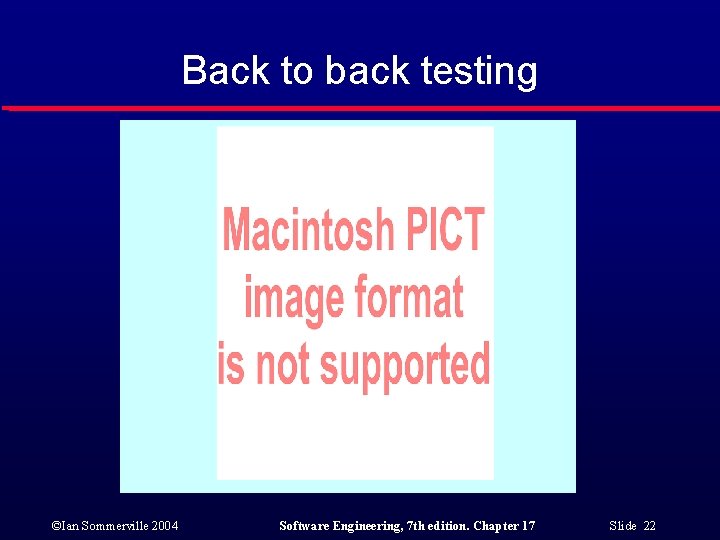 Back to back testing

Macintosh PICT image format is not supported

©Ian Sommerville 2004

Software Engineering, 7th edition. Chapter 17

Slide 22